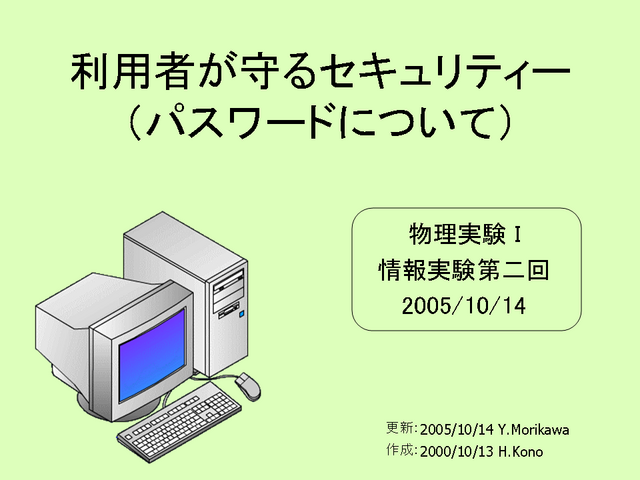 利用者が守るセキュリティー
（パスワードについて）

物理実験 I
情報実験第二回
2005/10/14

更新: 2005/10/14 Y.Morikawa
作成: 2000/10/13 H.Kono